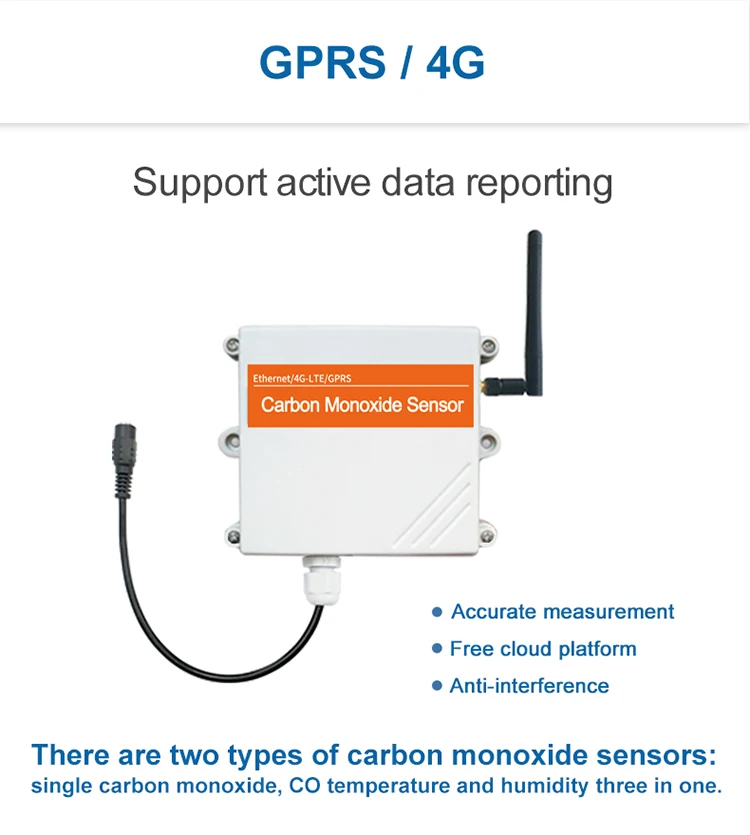 GPRS / 4G

Support active data reporting

Ethernet/4G-LTE/GPRS

Carbon Monoxide Sensor

● Accurate measurement

● Free cloud platform

● Anti-interference

There are two types of carbon monoxide sensors:
single carbon monoxide, CO temperature and humidity three in one.